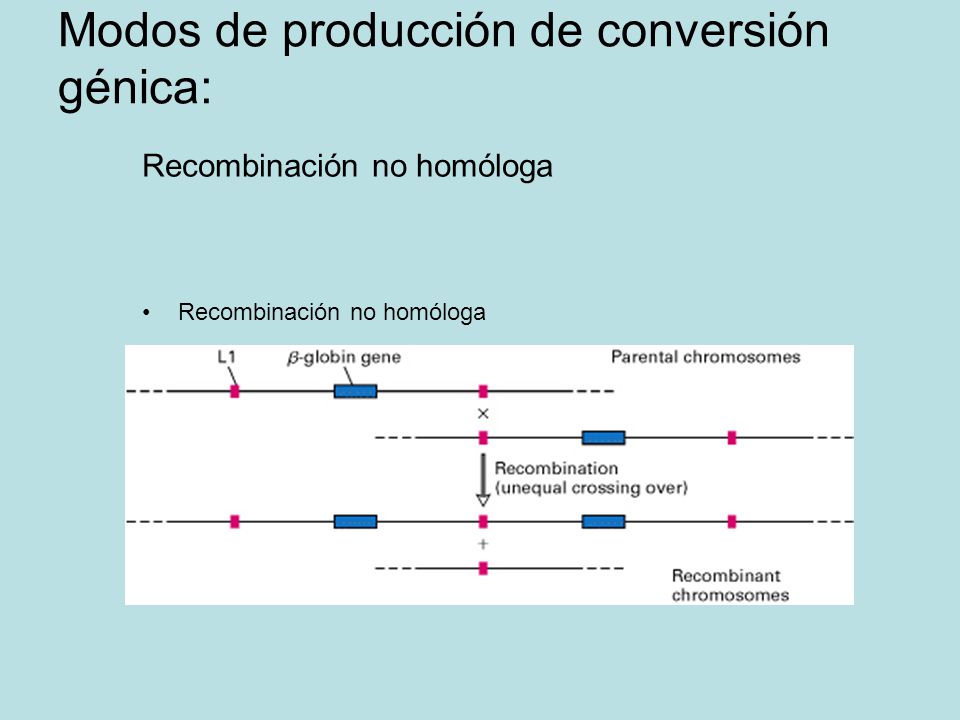 Modos de producción de conversión génica:

Recombinación no homóloga

• Recombinación no homóloga

L1

$\beta$-globin gene

Parental chromosomes

×

Recombination
(unequal crossing over)

+

Recombinant chromosomes